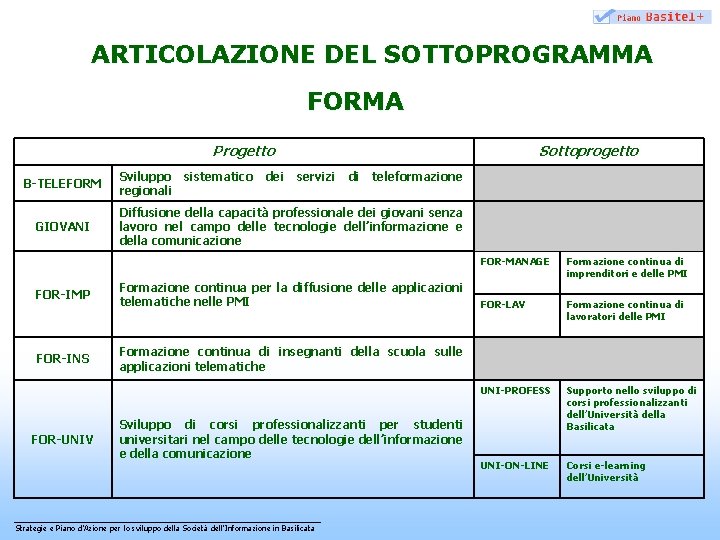 Piano Basitel+

ARTICOLAZIONE DEL SOTTOPROGRAMMA

FORMA

| Progetto | | Sottoprogetto | |
|---|---|---|---|
| B-TELEFORM | Sviluppo sistematico dei servizi di teleformazione regionali | | |
| GIOVANI | Diffusione della capacità professionale dei giovani senza lavoro nel campo delle tecnologie dell'informazione e della comunicazione | | |
| FOR-IMP | Formazione continua per la diffusione delle applicazioni telematiche nelle PMI | FOR-MANAGE | Formazione continua di imprenditori e delle PMI |
| | | FOR-LAV | Formazione continua di lavoratori delle PMI |
| FOR-INS | Formazione continua di insegnanti della scuola sulle applicazioni telematiche | | |
| FOR-UNIV | Sviluppo di corsi professionalizzanti per studenti universitari nel campo delle tecnologie dell'informazione e della comunicazione | UNI-PROFESS | Supporto nello sviluppo di corsi professionalizzanti dell'Università della Basilicata |
| | | UNI-ON-LINE | Corsi e-learning dell'Università |

Strategie e Piano d'Azione per lo sviluppo della Società dell'Informazione in Basilicata